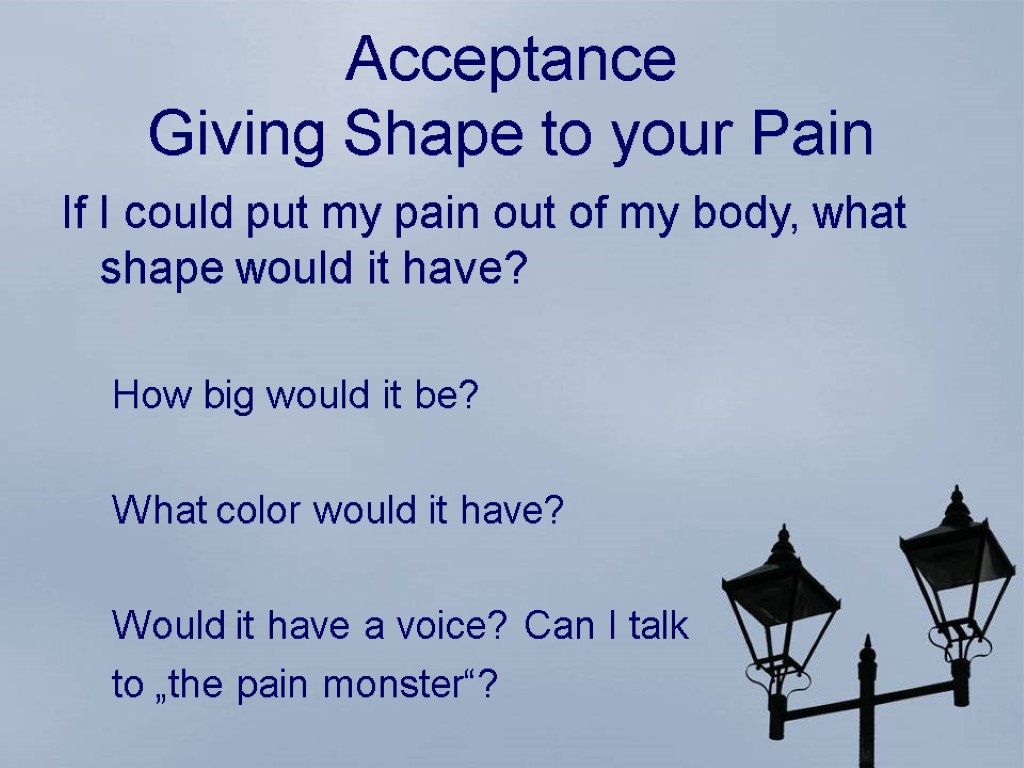 Acceptance
Giving Shape to your Pain

If I could put my pain out of my body, what shape would it have?

How big would it be?

What color would it have?

Would it have a voice? Can I talk to „the pain monster“?